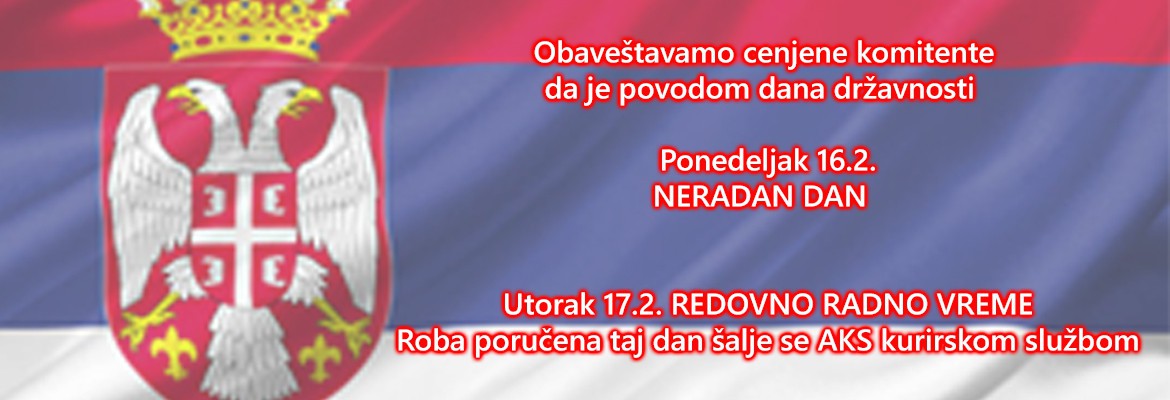 Obaveštavamo cenjene komitente da je povodom dana državnosti

Ponedeljak 16.2.
NERADAN DAN

Utorak 17.2. REDOVNO RADNO VREME
Roba poručena taj dan šalje se AKS kurirskom službom